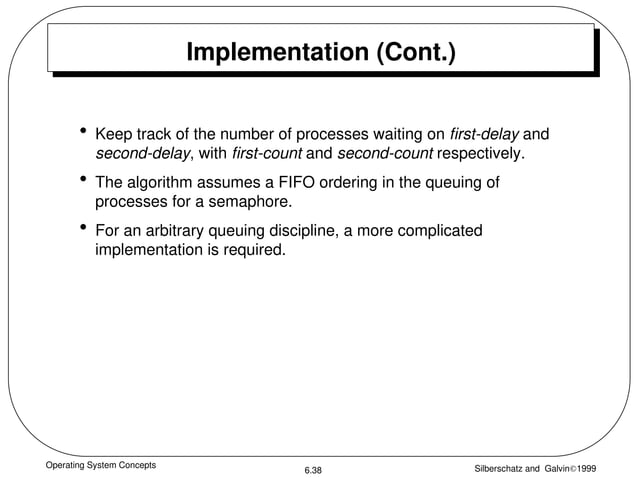 Implementation (Cont.)

• Keep track of the number of processes waiting on first-delay and second-delay, with first-count and second-count respectively.

• The algorithm assumes a FIFO ordering in the queuing of processes for a semaphore.

• For an arbitrary queuing discipline, a more complicated implementation is required.

Operating System Concepts

6.38

Silberschatz and Galvin©1999